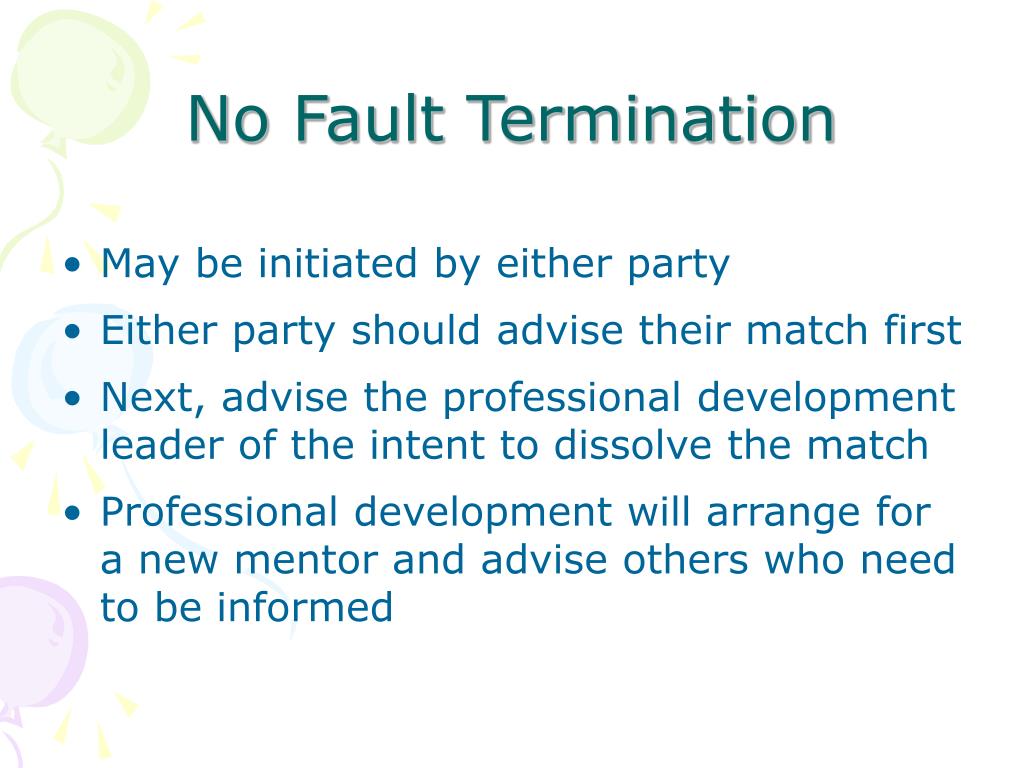 No Fault Termination

• May be initiated by either party
• Either party should advise their match first
• Next, advise the professional development leader of the intent to dissolve the match
• Professional development will arrange for a new mentor and advise others who need to be informed